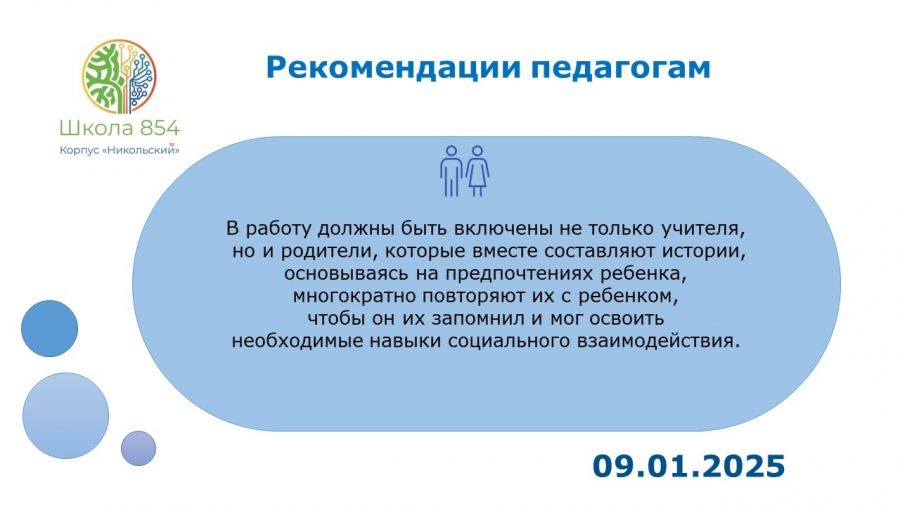 Школа 854
Корпус «Никольский»

Рекомендации педагогам

В работу должны быть включены не только учителя, но и родители, которые вместе составляют истории, основываясь на предпочтениях ребенка, многократно повторяют их с ребенком, чтобы он их запомнил и мог освоить необходимые навыки социального взаимодействия.

09.01.2025